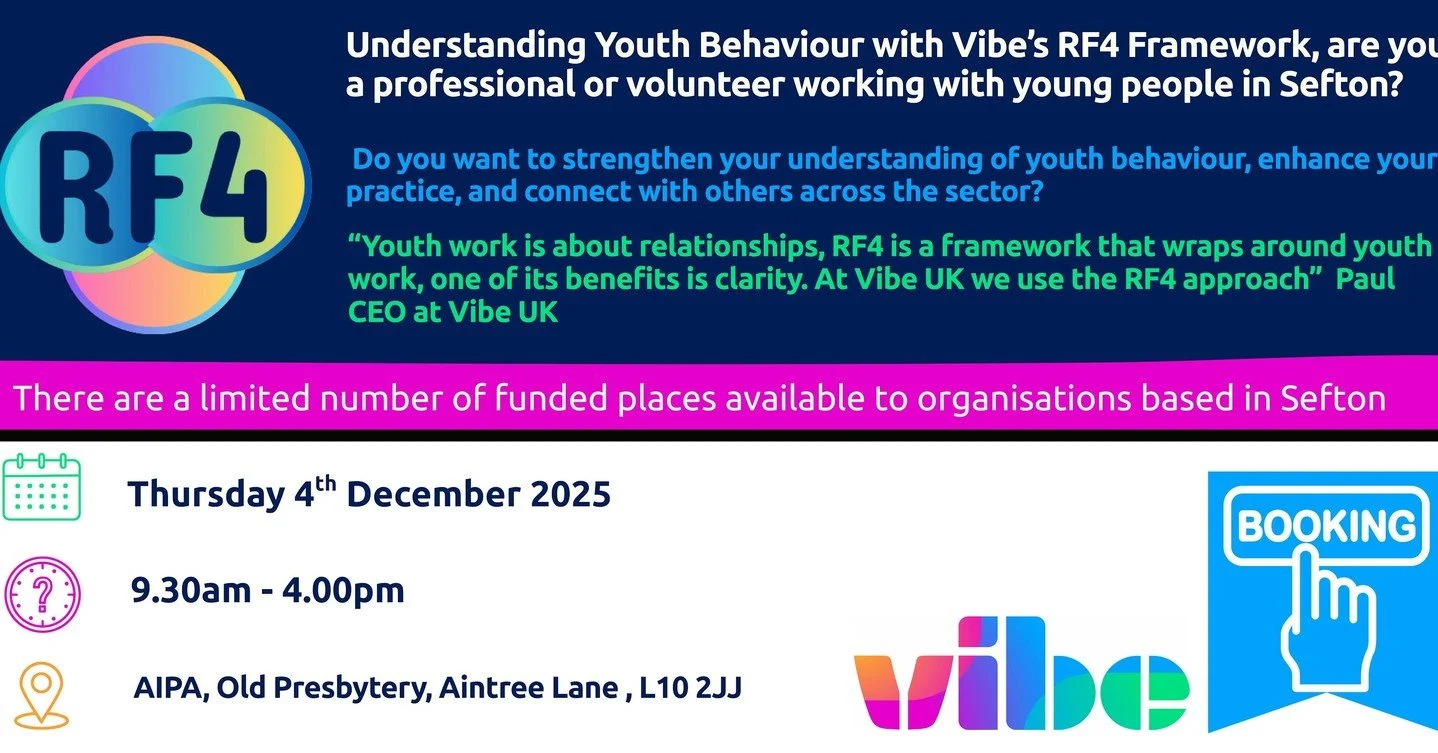 RF4

Understanding Youth Behaviour with Vibe's RF4 Framework, are you a professional or volunteer working with young people in Sefton?

Do you want to strengthen your understanding of youth behaviour, enhance your practice, and connect with others across the sector?

"Youth work is about relationships, RF4 is a framework that wraps around youth work, one of its benefits is clarity. At Vibe UK we use the RF4 approach" Paul CEO at Vibe UK

There are a limited number of funded places available to organisations based in Sefton

Thursday 4$^{th}$ December 2025

9.30am - 4.00pm

AIPA, Old Presbytery, Aintree Lane , L10 2JJ

vibe

BOOKING